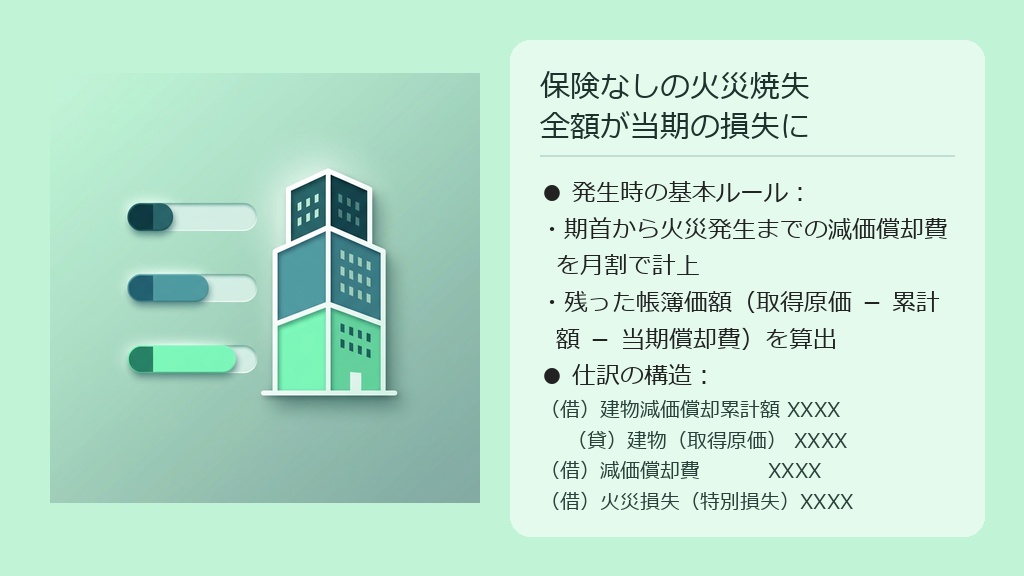 保険なしの火災焼失
全額が当期の損失に

● 発生時の基本ルール：
・期首から火災発生までの減価償却費を月割で計上
・残った帳簿価額（取得原価 − 累計額 − 当期償却費）を算出
● 仕訳の構造：
（借）建物減価償却累計額 XXXX
（貸）建物（取得原価） XXXX
（借）減価償却費 XXXX
（借）火災損失（特別損失）XXXX